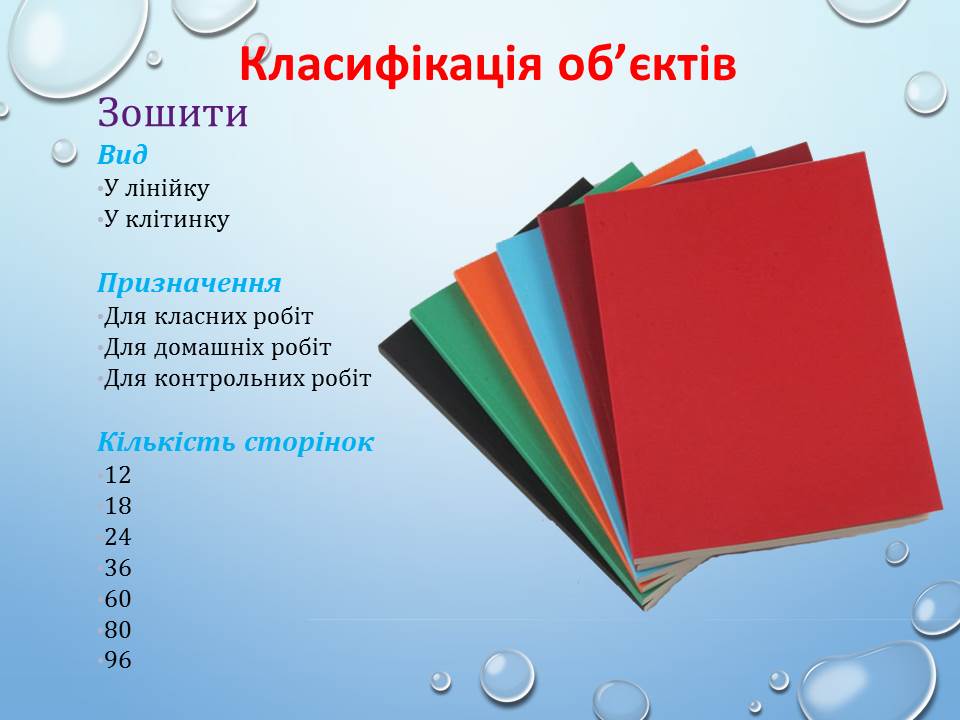 Класифікація об’єктів

Зошити

Вид

•У лінійку
•У клітинку

Призначення

•Для класних робіт
•Для домашніх робіт
•Для контрольних робіт

Кількість сторінок

•12
•18
•24
•36
•60
•80
•96